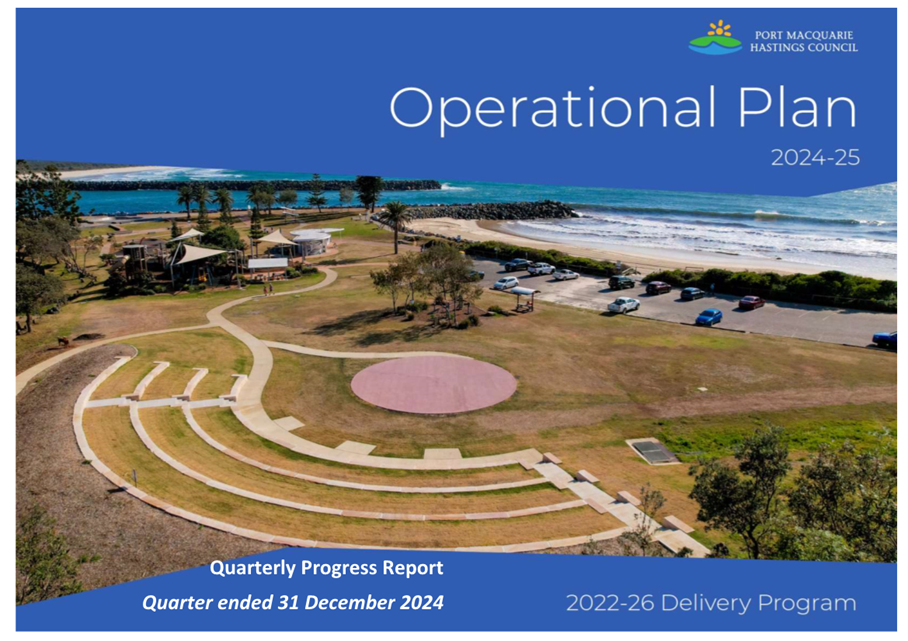 PORT MACQUARIE HASTINGS COUNCIL

Operational Plan

2024-25

Quarterly Progress Report

Quarter ended 31 December 2024

2022-26 Delivery Program